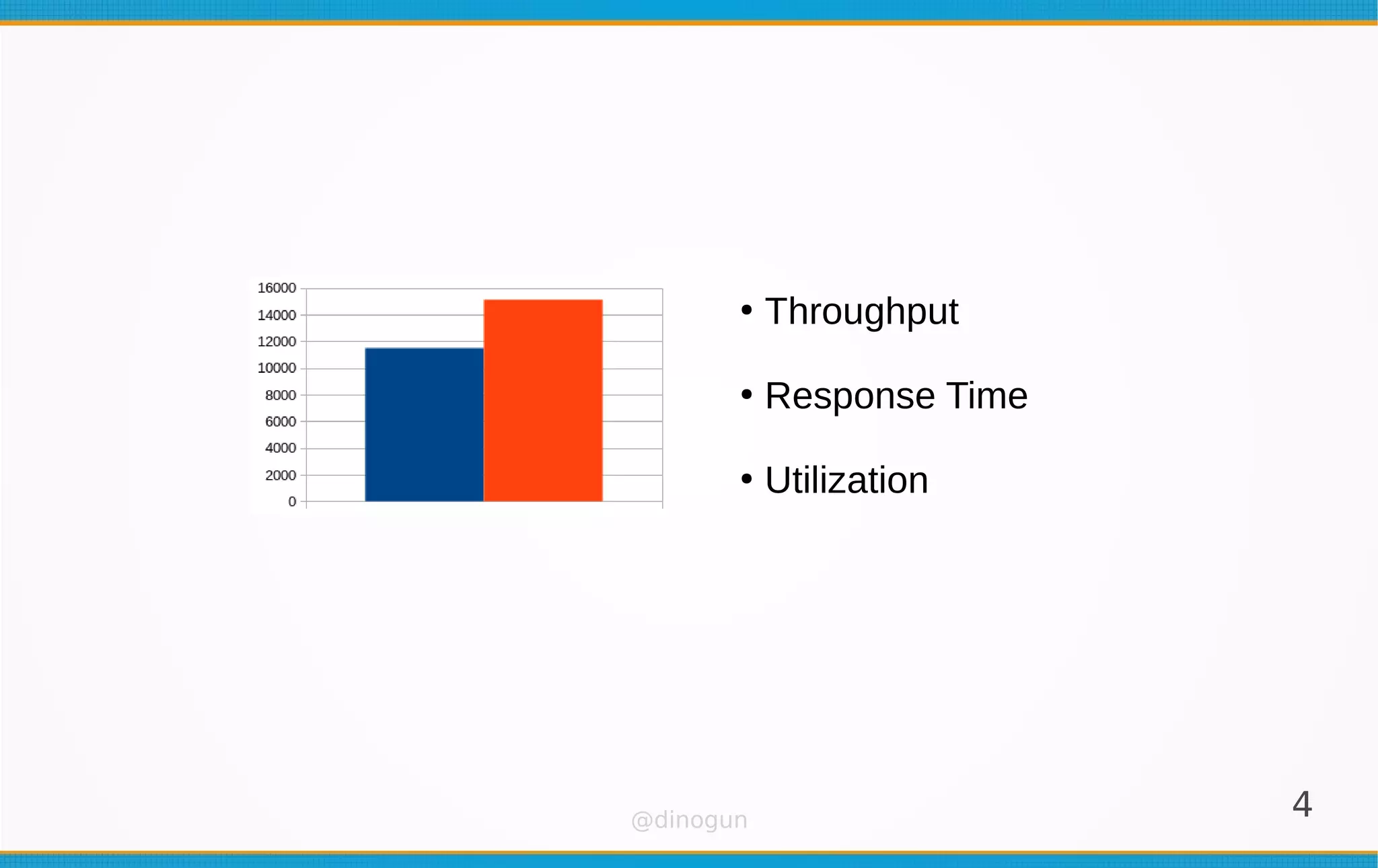 16000
14000
12000
10000
8000
6000
4000
2000
0

• Throughput

• Response Time

• Utilization

@dinogun

4